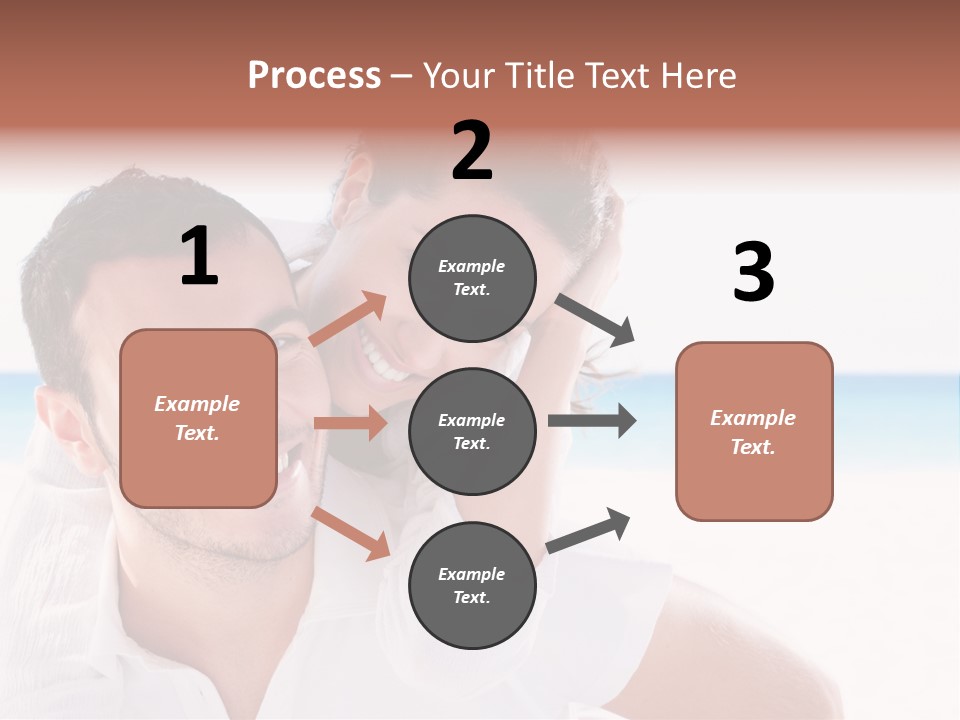 Process – Your Title Text Here

1

Example Text.

2

Example Text.

Example Text.

Example Text.

3

Example Text.